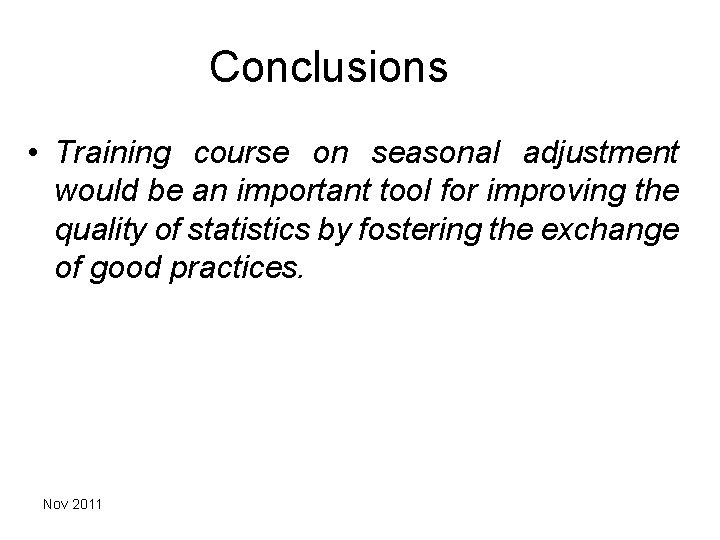 Conclusions

• Training course on seasonal adjustment would be an important tool for improving the quality of statistics by fostering the exchange of good practices.

Nov 2011